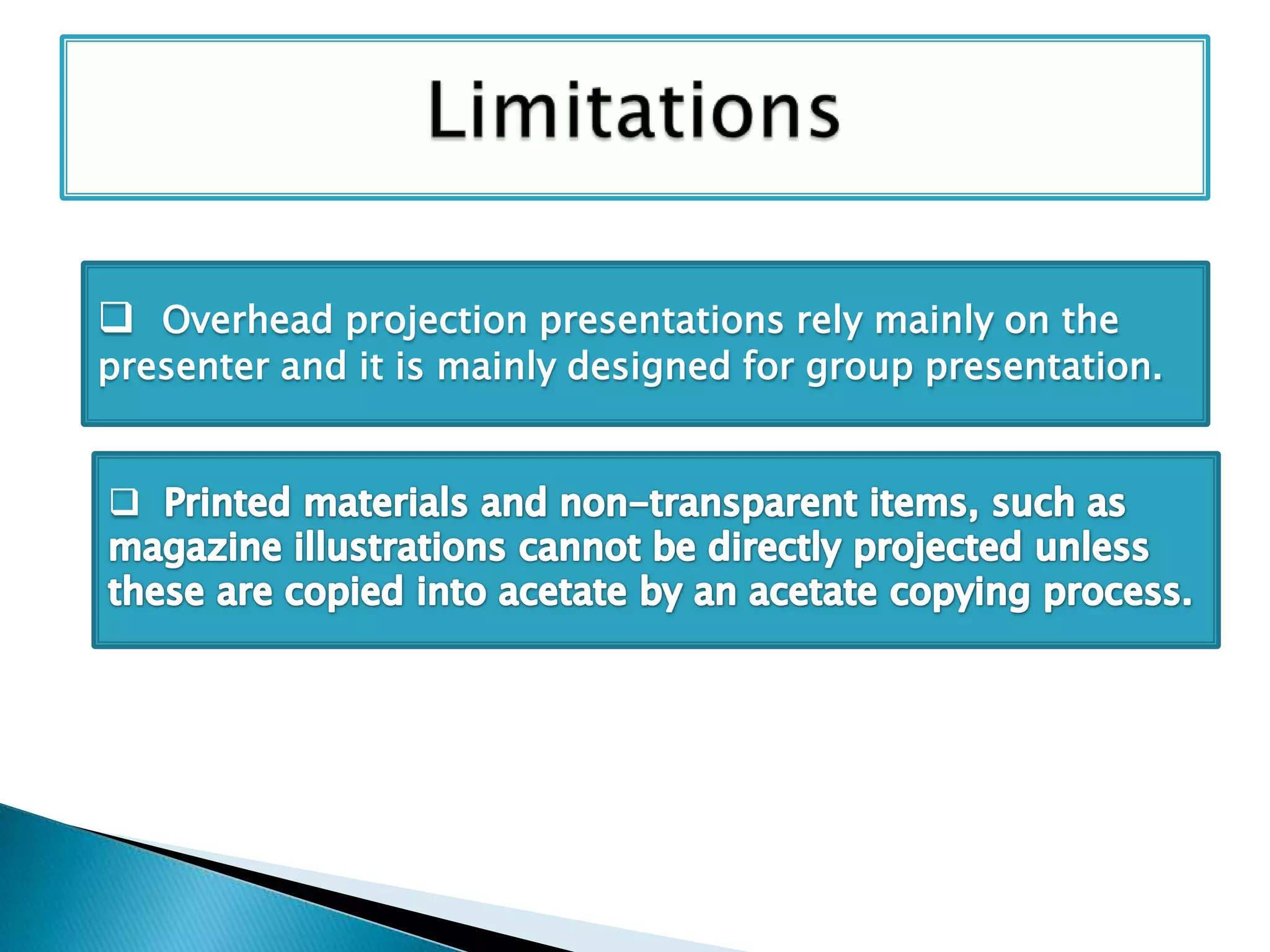 Limitations

❑ Overhead projection presentations rely mainly on the presenter and it is mainly designed for group presentation.

❑ Printed materials and non-transparent items, such as magazine illustrations cannot be directly projected unless these are copied into acetate by an acetate copying process.